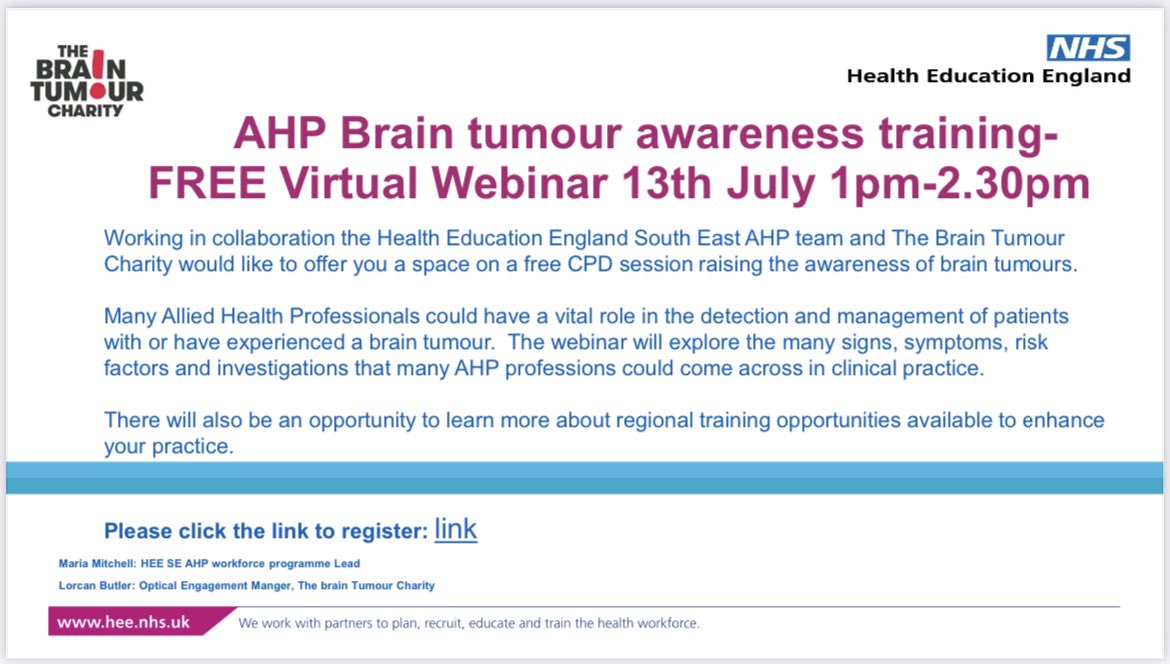 THE BRAIN TUMOUR CHARITY

NHS
Health Education England

AHP Brain tumour awareness training- FREE Virtual Webinar 13th July 1pm-2.30pm

Working in collaboration the Health Education England South East AHP team and The Brain Tumour Charity would like to offer you a space on a free CPD session raising the awareness of brain tumours.

Many Allied Health Professionals could have a vital role in the detection and management of patients with or have experienced a brain tumour. The webinar will explore the many signs, symptoms, risk factors and investigations that many AHP professions could come across in clinical practice.

There will also be an opportunity to learn more about regional training opportunities available to enhance your practice.

Please click the link to register: link

Maria Mitchell: HEE SE AHP workforce programme Lead

Lorcan Butler: Optical Engagement Manger, The brain Tumour Charity

www.hee.nhs.uk We work with partners to plan, recruit, educate and train the health workforce.